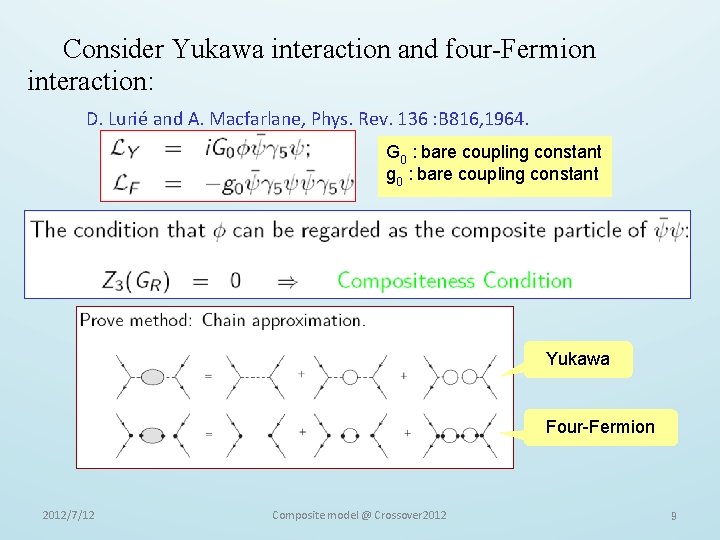 Consider Yukawa interaction and four-Fermion interaction:

D. Lurié and A. Macfarlane, Phys. Rev. 136 :B816,1964.

$\mathcal{L}_Y = iG_0\phi\bar{\psi}\gamma_5\psi;$
$\mathcal{L}_F = -g_0\bar{\psi}\gamma_5\psi\bar{\psi}\gamma_5\psi$

$G_0$ : bare coupling constant
$g_0$ : bare coupling constant

The condition that $\phi$ can be regarded as the composite particle of $\bar{\psi}\psi$:

$Z_3(G_R) = 0 \Rightarrow$ Compositeness Condition

Prove method: Chain approximation.

= + +

= + +

Yukawa

Four-Fermion

2012/7/12

Composite model @ Crossover2012

9